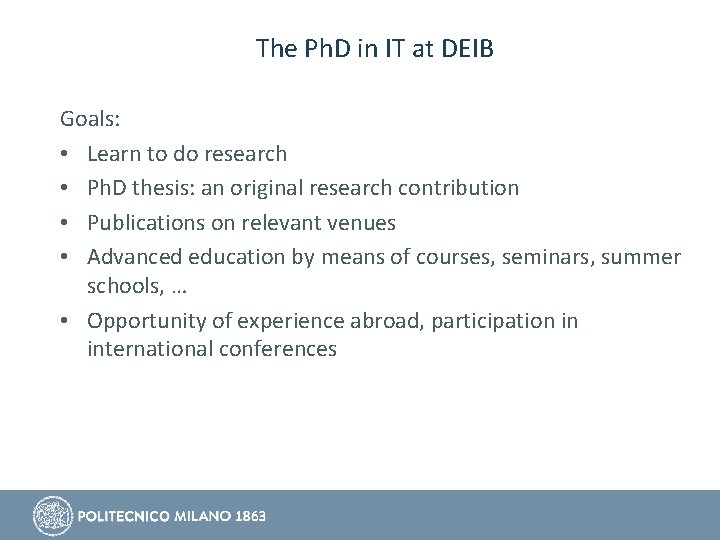 The PhD in IT at DEIB

Goals:
• Learn to do research
• PhD thesis: an original research contribution
• Publications on relevant venues
• Advanced education by means of courses, seminars, summer schools, …
• Opportunity of experience abroad, participation in international conferences

POLITECNICO MILANO 1863